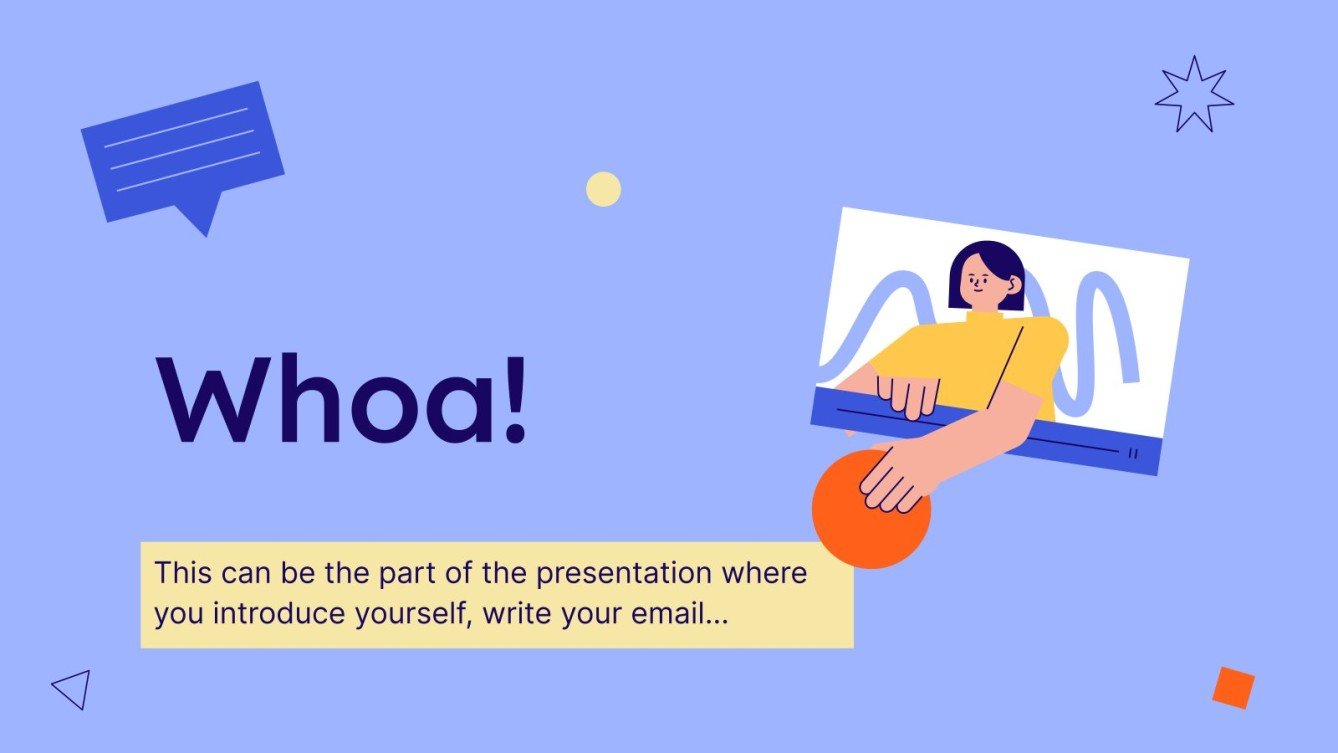 Whoa!

This can be the part of the presentation where you introduce yourself, write your email...